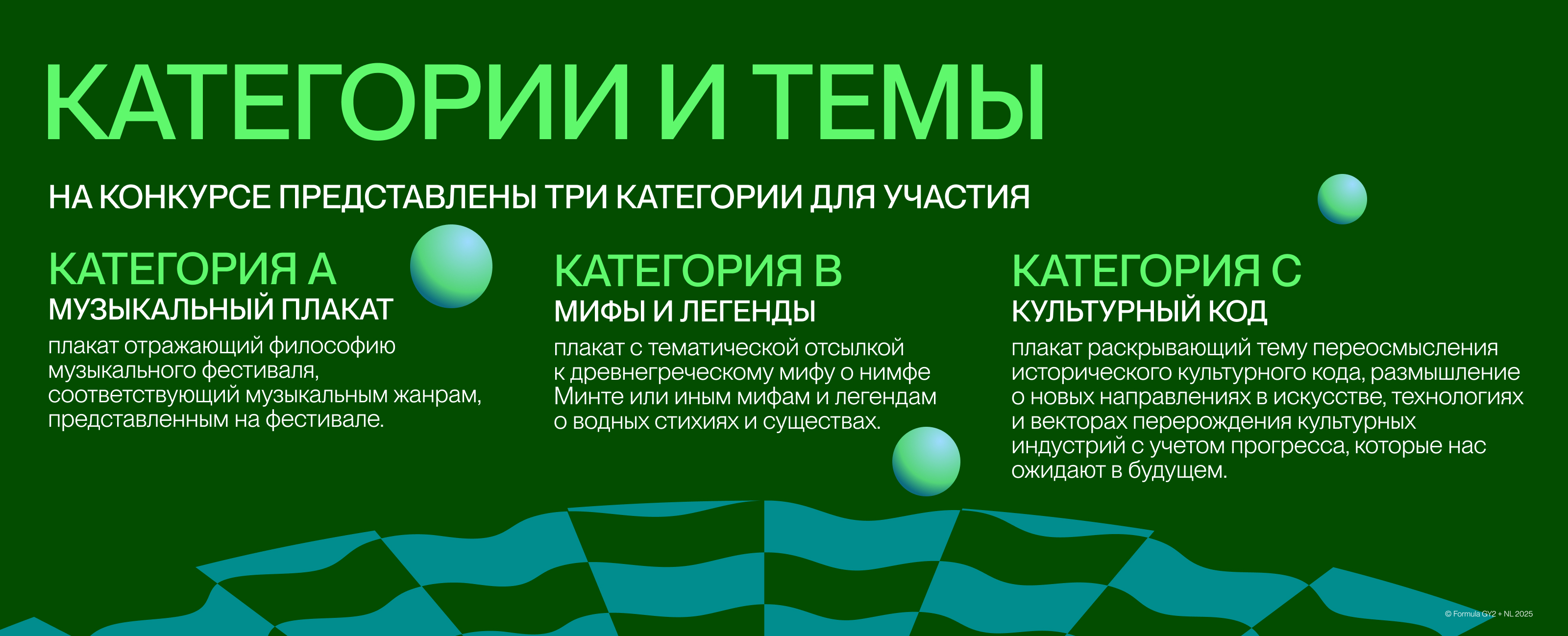 КАТЕГОРИИ И ТЕМЫ

НА КОНКУРСЕ ПРЕДСТАВЛЕНЫ ТРИ КАТЕГОРИИ ДЛЯ УЧАСТИЯ

КАТЕГОРИЯ А
МУЗЫКАЛЬНЫЙ ПЛАКАТ
плакат отражающий философию музыкального фестиваля, соответствующий музыкальным жанрам, представленным на фестивале.

КАТЕГОРИЯ В
МИФЫ И ЛЕГЕНДЫ
плакат с тематической отсылкой к древнегреческому мифу о нимфе Минте или иным мифам и легендам о водных стихиях и существах.

КАТЕГОРИЯ С
КУЛЬТУРНЫЙ КОД
плакат раскрывающий тему переосмысления исторического культурного кода, размышление о новых направлениях в искусстве, технологиях и векторах перерождения культурных индустрий с учетом прогресса, которые нас ожидают в будущем.

© Formula GY2 + NL 2025